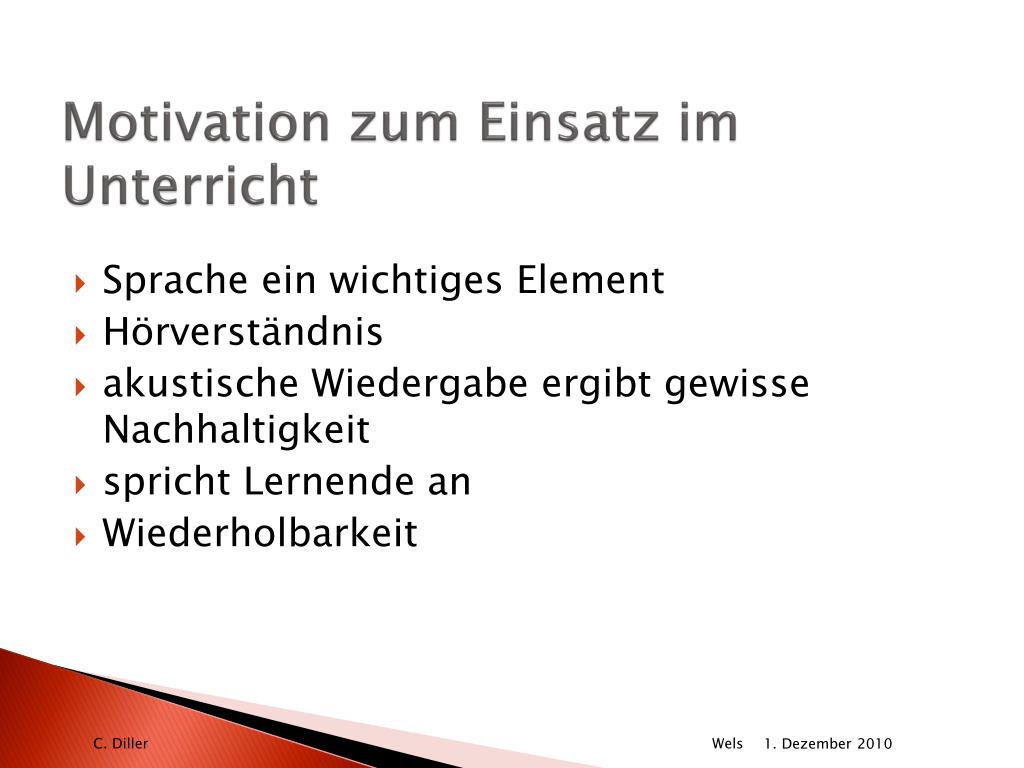 Motivation zum Einsatz im Unterricht

Sprache ein wichtiges Element
Hörverständnis
akustische Wiedergabe ergibt gewisse Nachhaltigkeit
spricht Lernende an
Wiederholbarkeit

C. Diller

Wels 1. Dezember 2010